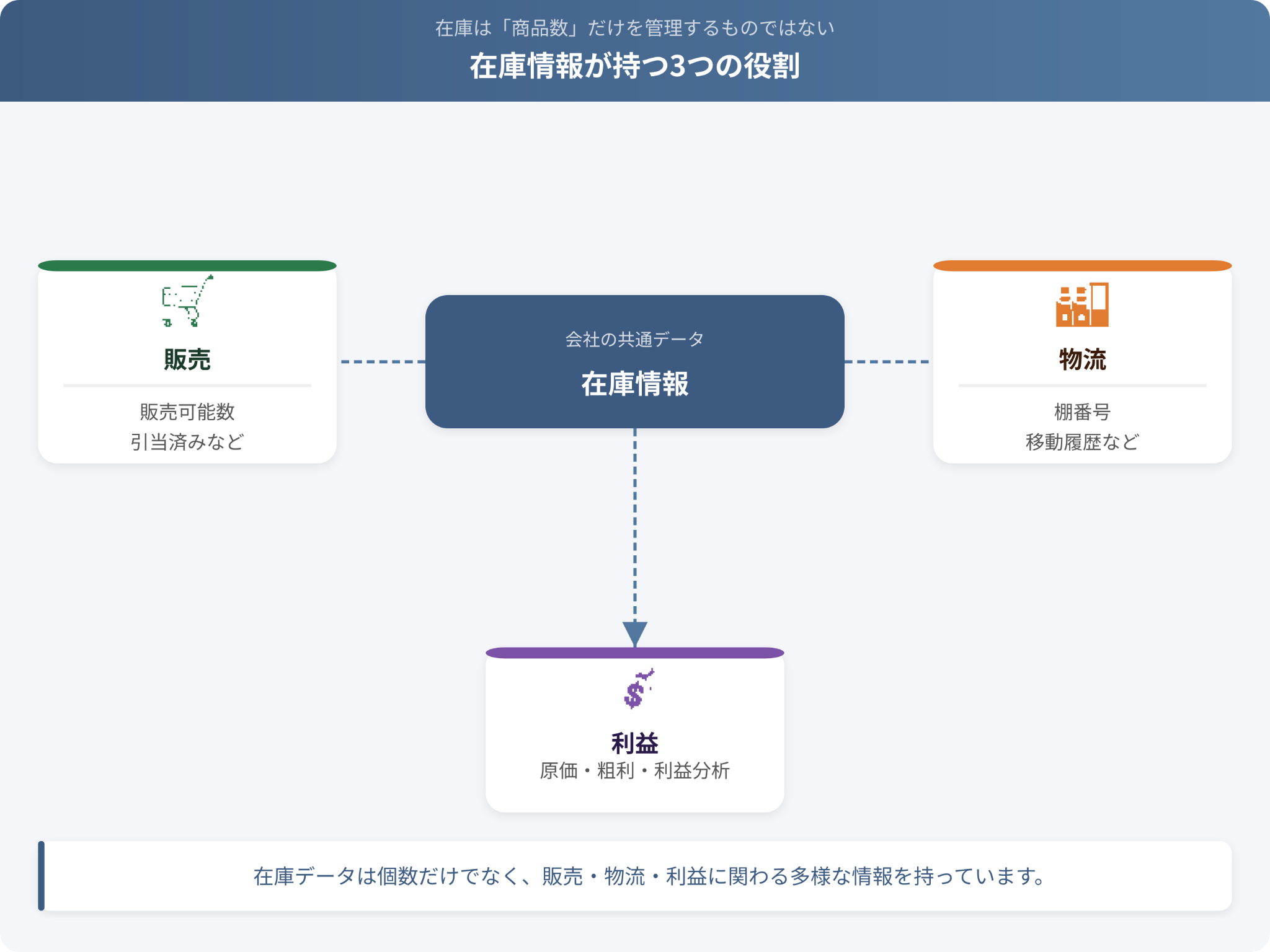 在庫は「商品数」だけを管理するものではない
在庫情報が持つ3つの役割

販売
販売可能数
引当済みなど

会社の共通データ
在庫情報

物流
棚番号
移動履歴など

利益
原価・粗利・利益分析

在庫データは個数だけでなく、販売・物流・利益に関わる多様な情報を持っています。